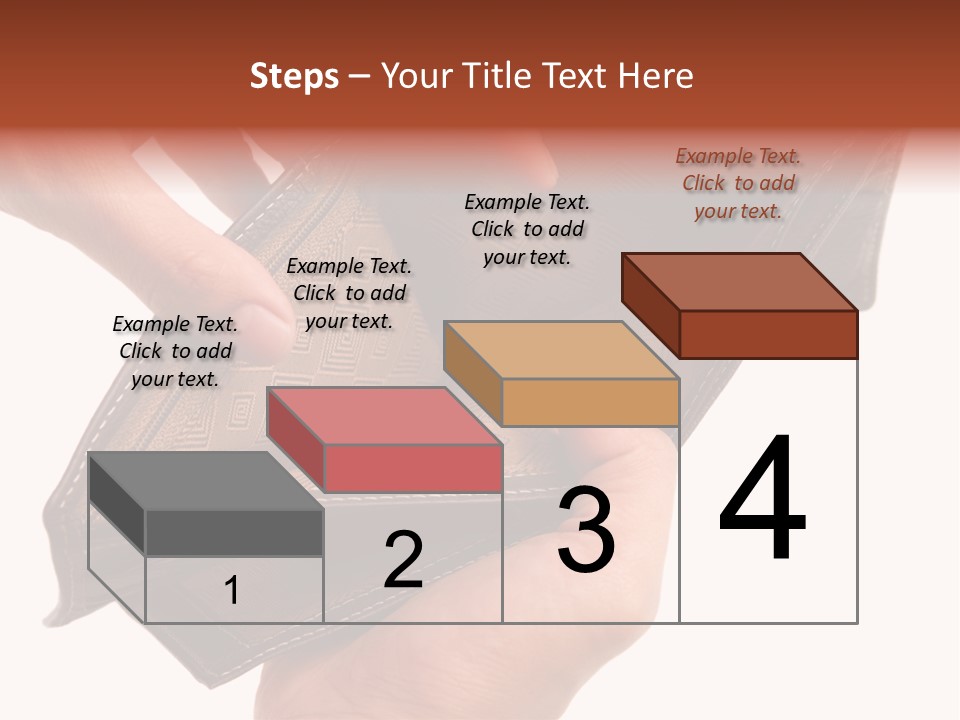 Steps – Your Title Text Here

Example Text. Click to add your text.

Example Text. Click to add your text.

Example Text. Click to add your text.

Example Text. Click to add your text.

1

2

3

4